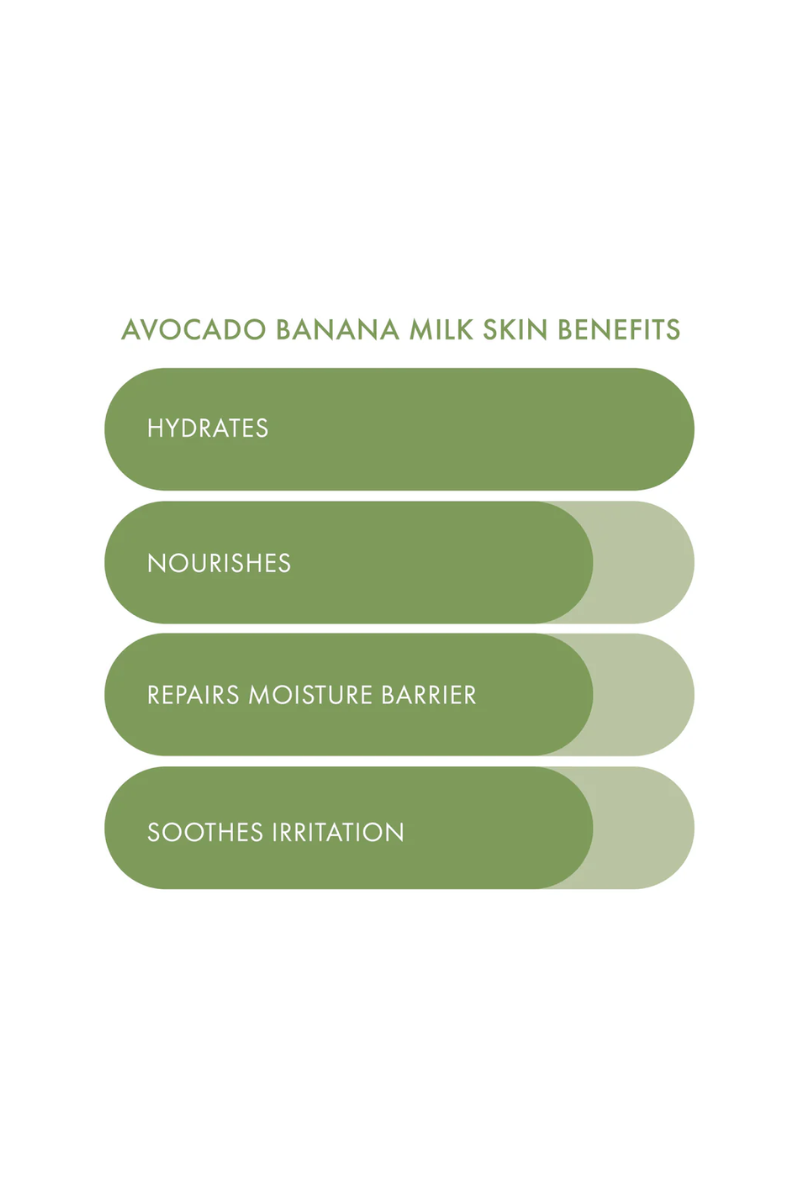 AVOCADO BANANA MILK SKIN BENEFITS

HYDRATES

NOURISHES

REPAIRS MOISTURE BARRIER

SOOTHES IRRITATION